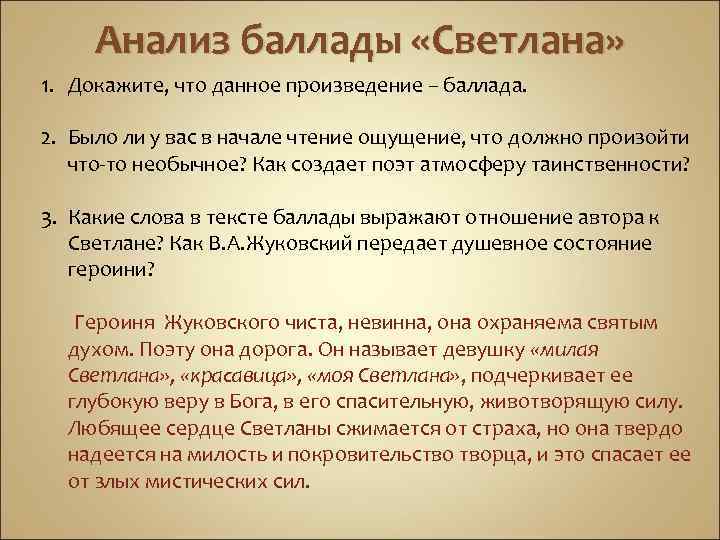 Анализ баллады «Светлана»

1. Докажите, что данное произведение – баллада.

2. Было ли у вас в начале чтение ощущение, что должно произойти что-то необычное? Как создает поэт атмосферу таинственности?

3. Какие слова в тексте баллады выражают отношение автора к Светлане? Как В.А.Жуковский передает душевное состояние героини?

Героиня Жуковского чиста, невинна, она охраняема святым духом. Поэту она дорога. Он называет девушку «милая Светлана», «красавица», «моя Светлана», подчеркивает ее глубокую веру в Бога, в его спасительную, животворящую силу. Любящее сердце Светланы сжимается от страха, но она твердо надеется на милость и покровительство творца, и это спасает ее от злых мистических сил.